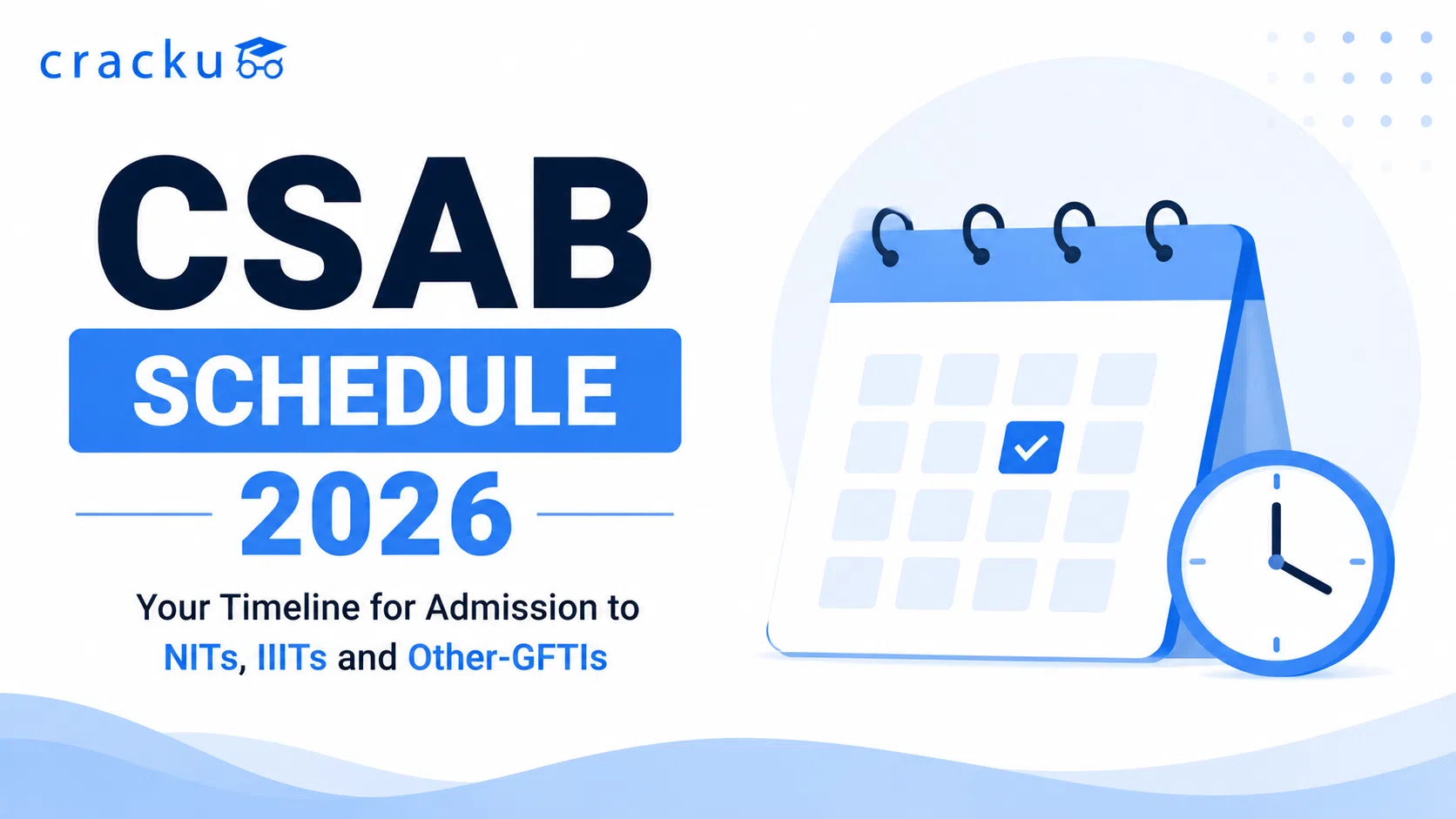 cracku

CSAB
SCHEDULE
2026

Your Timeline for Admission to NITs, IIITs and Other-GFTIs